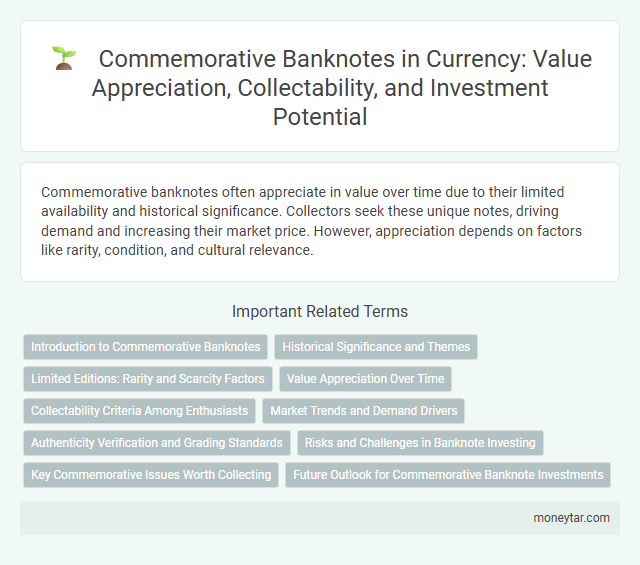 Commemorative Banknotes in Currency: Value Appreciation, Collectability, and Investment Potential

Commemorative banknotes often appreciate in value over time due to their limited availability and historical significance. Collectors seek these unique notes, driving demand and increasing their market price. However, appreciation depends on factors like rarity, condition, and cultural relevance.

Important Related Terms

Introduction to Commemorative Banknotes
Historical Significance and Themes
Limited Editions: Rarity and Scarcity Factors
Value Appreciation Over Time
Collectability Criteria Among Enthusiasts
Market Trends and Demand Drivers
Authenticity Verification and Grading Standards
Risks and Challenges in Banknote Investing
Key Commemorative Issues Worth Collecting
Future Outlook for Commemorative Banknote Investments

moneytar.com